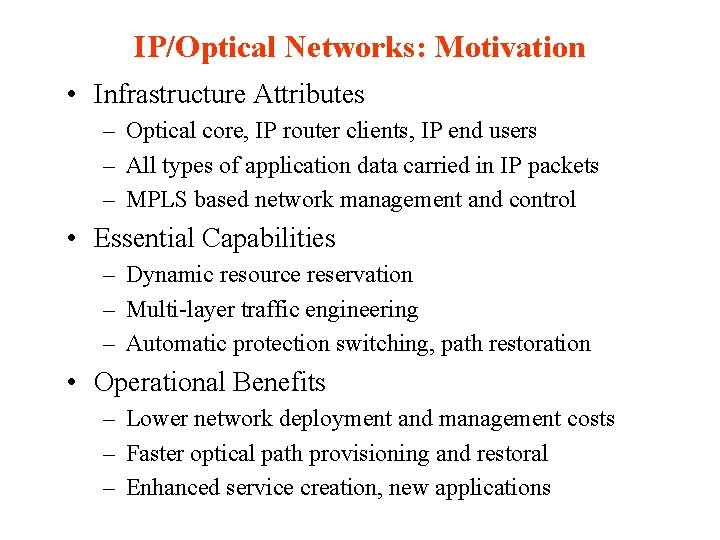 IP/Optical Networks: Motivation

• Infrastructure Attributes
– Optical core, IP router clients, IP end users
– All types of application data carried in IP packets
– MPLS based network management and control

• Essential Capabilities
– Dynamic resource reservation
– Multi-layer traffic engineering
– Automatic protection switching, path restoration

• Operational Benefits
– Lower network deployment and management costs
– Faster optical path provisioning and restoral
– Enhanced service creation, new applications